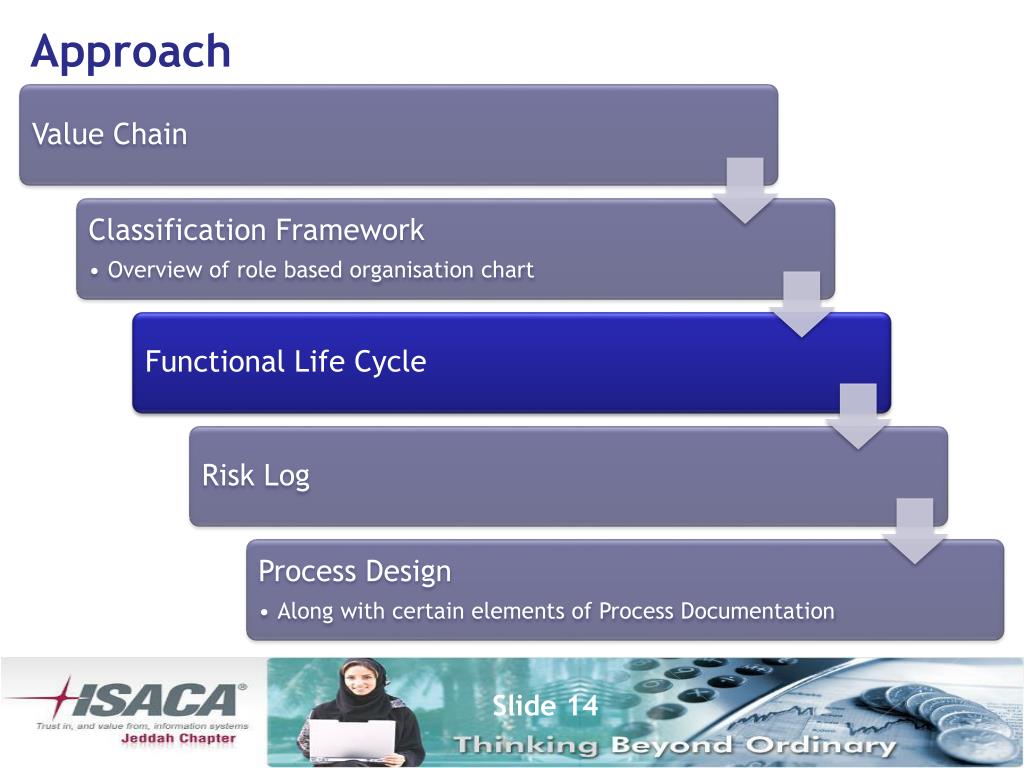 Approach

Value Chain

Classification Framework

• Overview of role based organisation chart

Functional Life Cycle

Risk Log

Process Design

• Along with certain elements of Process Documentation

ISACA®

Trust in, and value from, information systems

Jeddah Chapter

Slide 14

Thinking Beyond Ordinary